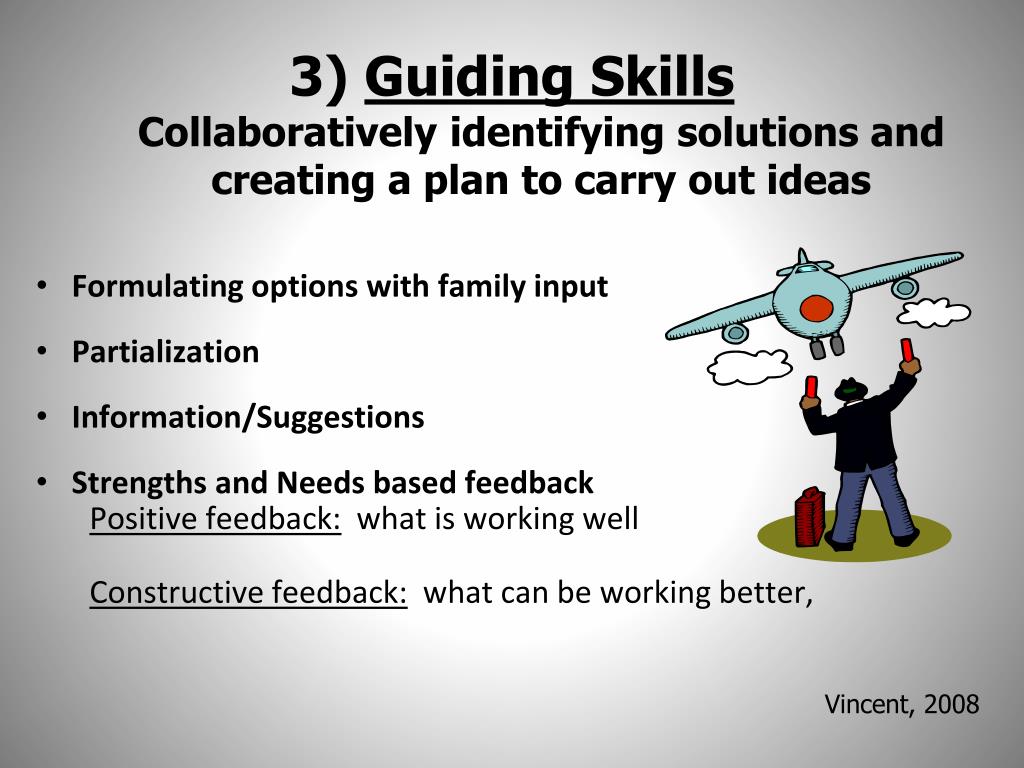 3) Guiding Skills
Collaboratively identifying solutions and creating a plan to carry out ideas

• Formulating options with family input
• Partialization
• Information/Suggestions
• Strengths and Needs based feedback
Positive feedback: what is working well

Constructive feedback: what can be working better,

Vincent, 2008